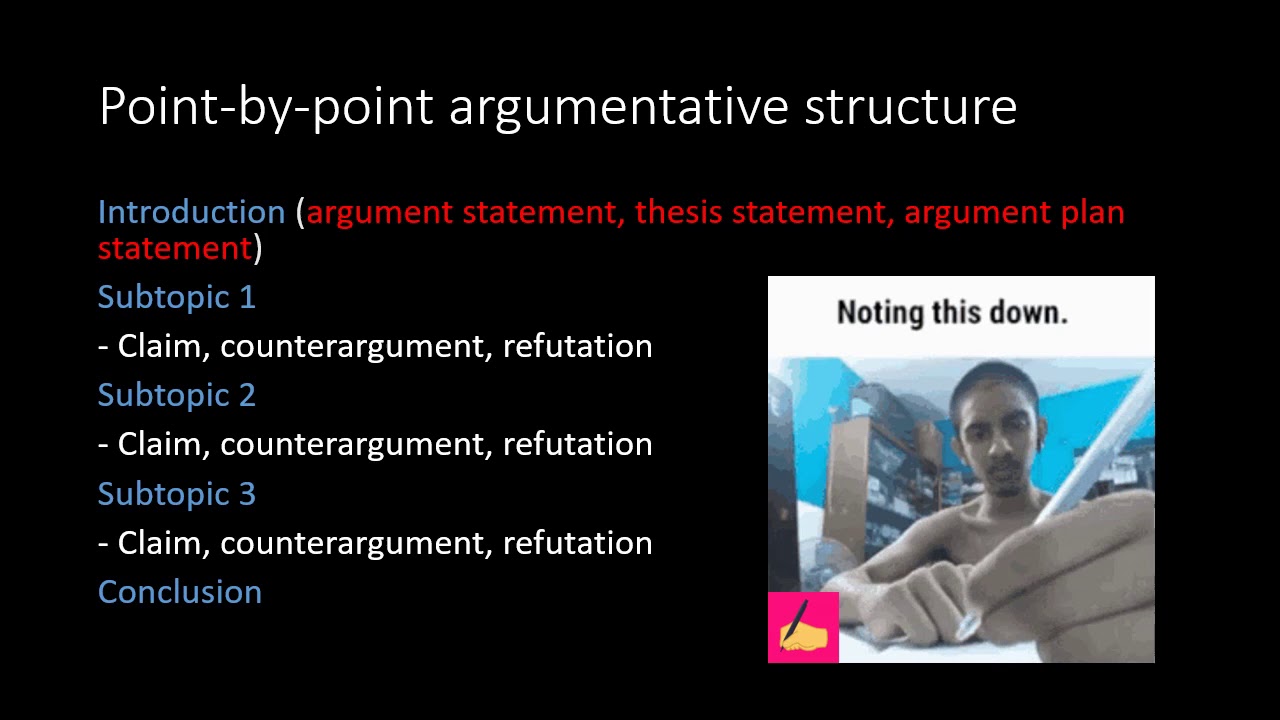 Point-by-point argumentative structure

Introduction (argument statement, thesis statement, argument plan statement)

Subtopic 1

- Claim, counterargument, refutation

Subtopic 2

- Claim, counterargument, refutation

Subtopic 3

- Claim, counterargument, refutation

Conclusion

Noting this down.